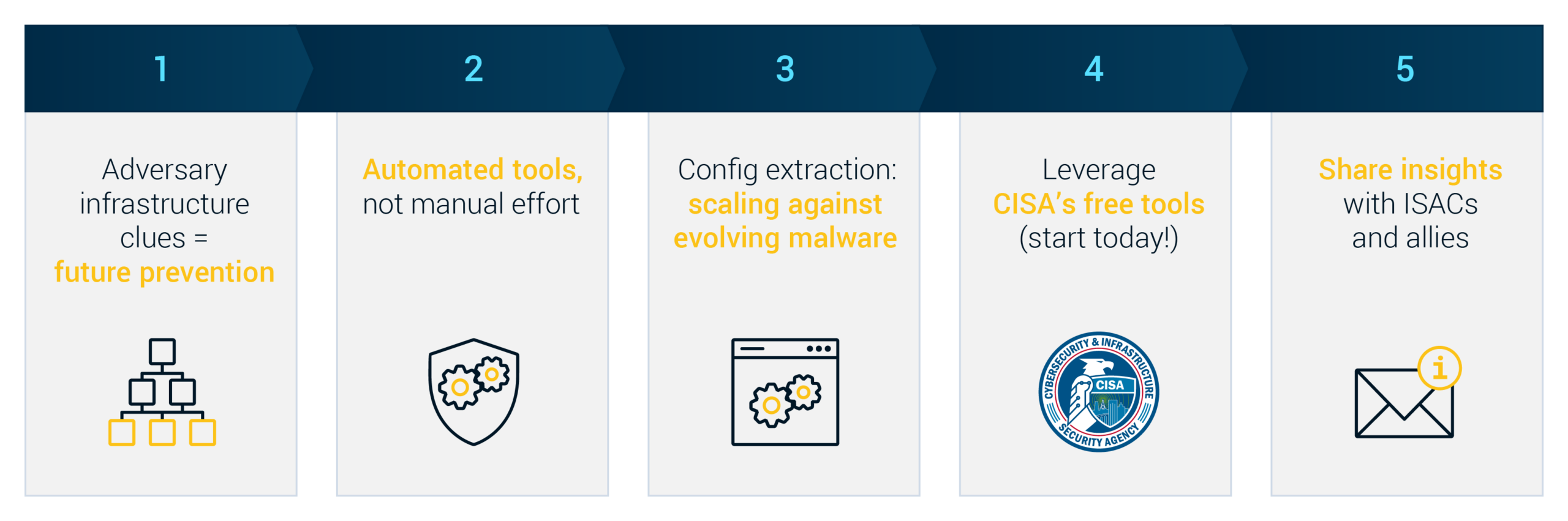 1

Adversary infrastructure clues = future prevention

2

Automated tools, not manual effort

3

Config extraction: scaling against evolving malware

4

Leverage CISA's free tools (start today!)

CYBERSECURITY & INFRASTRUCTURE SECURITY AGENCY
CISA

5

Share insights with ISACs and allies

i